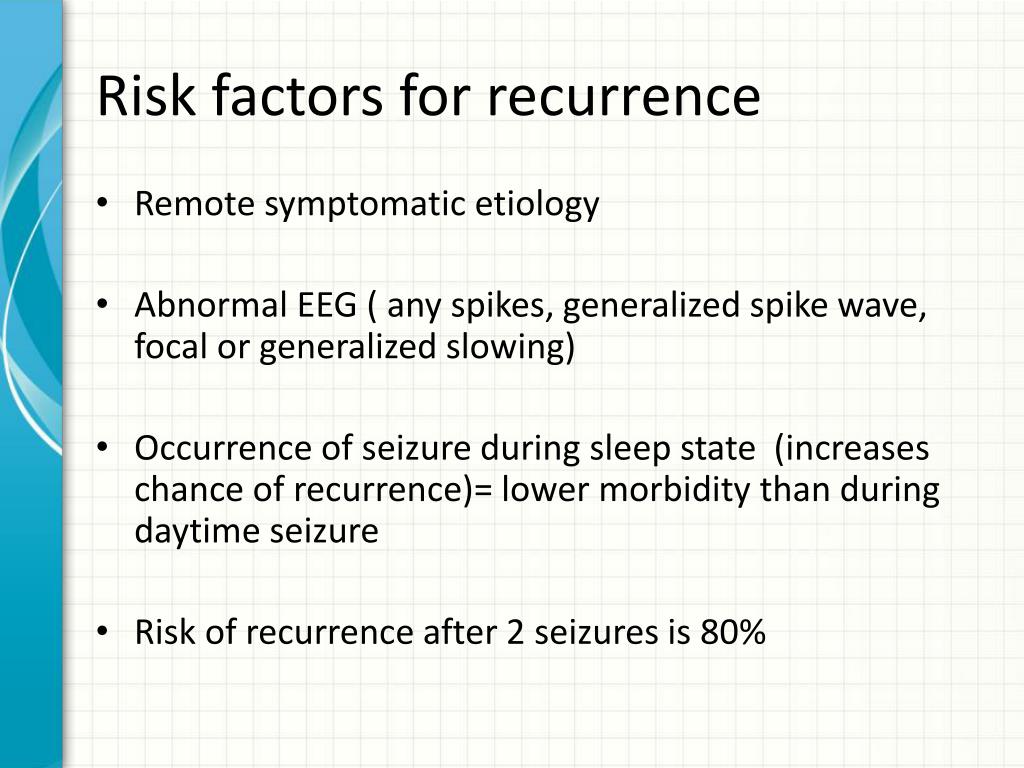 Risk factors for recurrence

• Remote symptomatic etiology

• Abnormal EEG ( any spikes, generalized spike wave, focal or generalized slowing)

• Occurrence of seizure during sleep state (increases chance of recurrence)= lower morbidity than during daytime seizure

• Risk of recurrence after 2 seizures is 80%